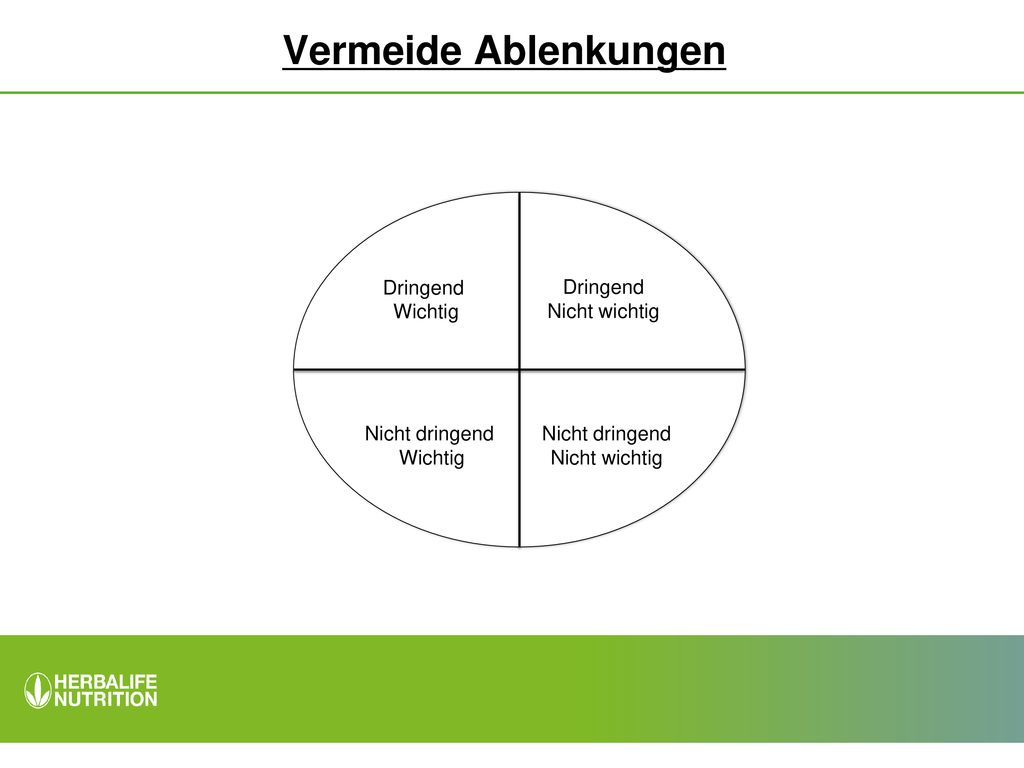 Vermeide Ablenkungen

Dringend
Wichtig

Dringend
Nicht wichtig

Nicht dringend
Wichtig

Nicht dringend
Nicht wichtig

HERBALIFE
NUTRITION